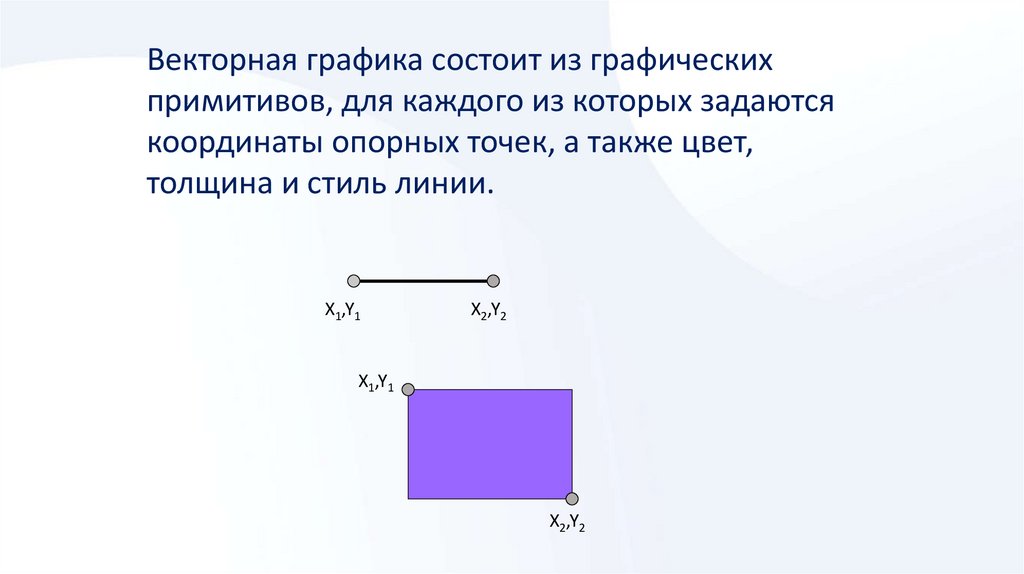 Векторная графика состоит из графических примитивов, для каждого из которых задаются координаты опорных точек, а также цвет, толщина и стиль линии.

$X_1,Y_1$

$X_2,Y_2$

$X_1,Y_1$

$X_2,Y_2$